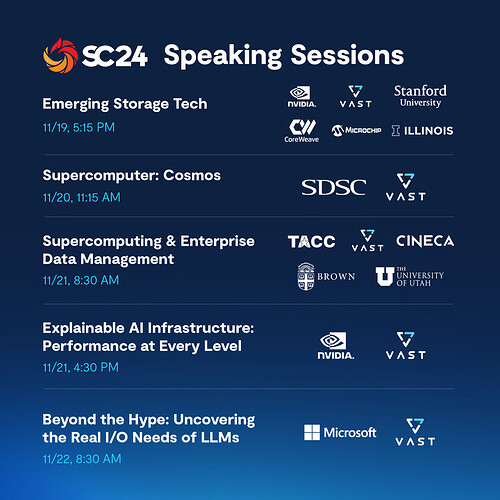 SC24 Speaking Sessions

Emerging Storage Tech
11/19, 5:15 PM

NVIDIA. VAST Stanford University
CoreWeave MICROCHIP ILLINOIS

Supercomputer: Cosmos
11/20, 11:15 AM

SDSC VAST

Supercomputing & Enterprise Data Management
11/21, 8:30 AM

TACC VAST CINECA
BROWN THE UNIVERSITY OF UTAH

Explainable AI Infrastructure: Performance at Every Level
11/21, 4:30 PM

NVIDIA. VAST

Beyond the Hype: Uncovering the Real I/O Needs of LLMs
11/22, 8:30 AM

Microsoft VAST